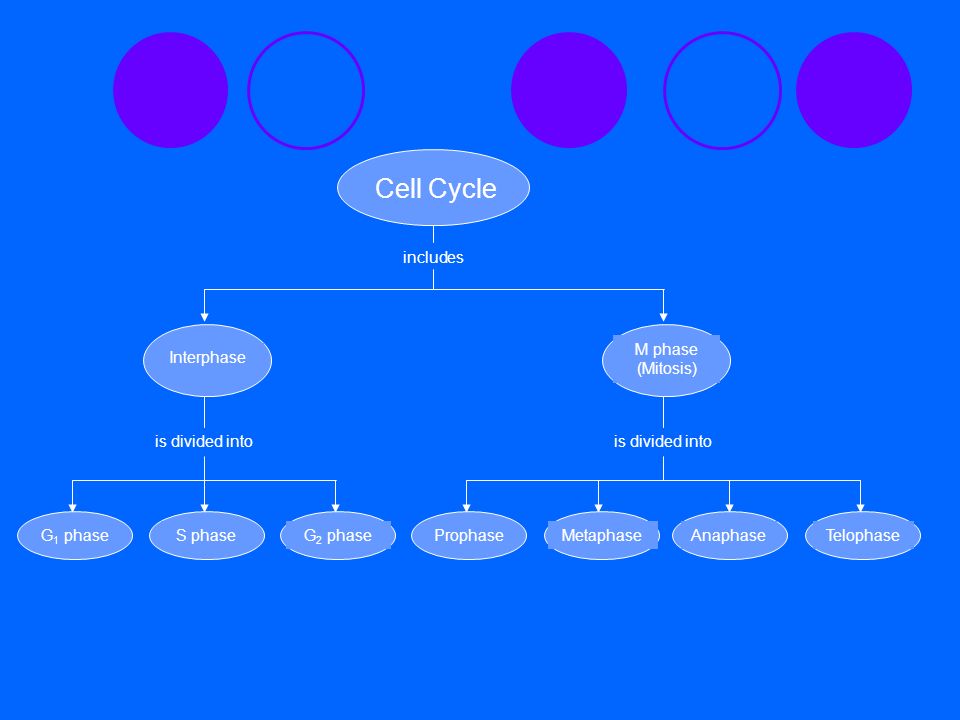 Cell Cycle

includes

Interphase

M phase (Mitosis)

is divided into

is divided into

$G_1$ phase

S phase

$G_2$ phase

Prophase

Metaphase

Anaphase

Telophase